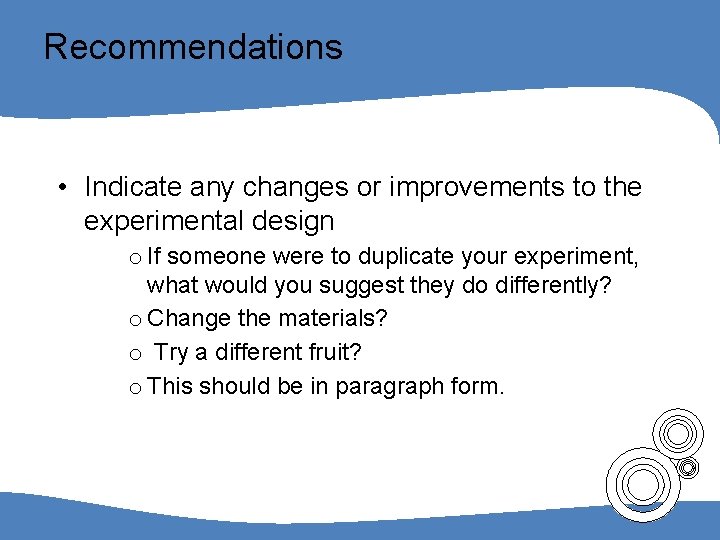 Recommendations

• Indicate any changes or improvements to the experimental design

o If someone were to duplicate your experiment, what would you suggest they do differently?

o Change the materials?

o Try a different fruit?

o This should be in paragraph form.